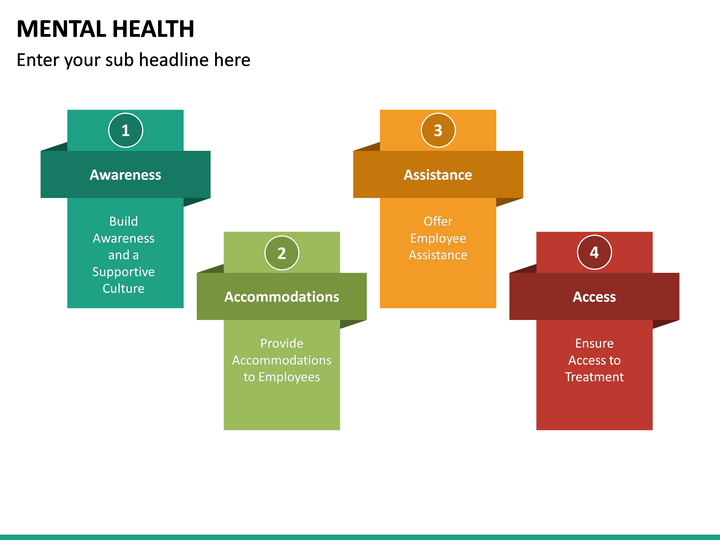 MENTAL HEALTH

Enter your sub headline here

1

Awareness

Build Awareness and a Supportive Culture

2

Accommodations

Provide Accommodations to Employees

3

Assistance

Offer Employee Assistance

4

Access

Ensure Access to Treatment